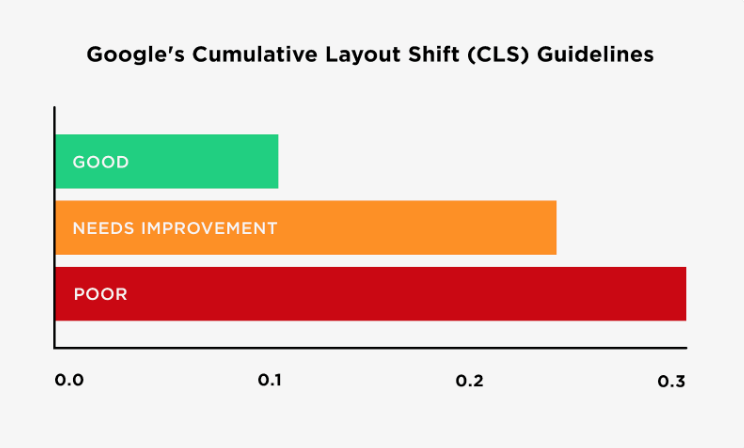 Google's Cumulative Layout Shift (CLS) Guidelines

GOOD

NEEDS IMPROVEMENT

POOR

0.0
0.1
0.2
0.3